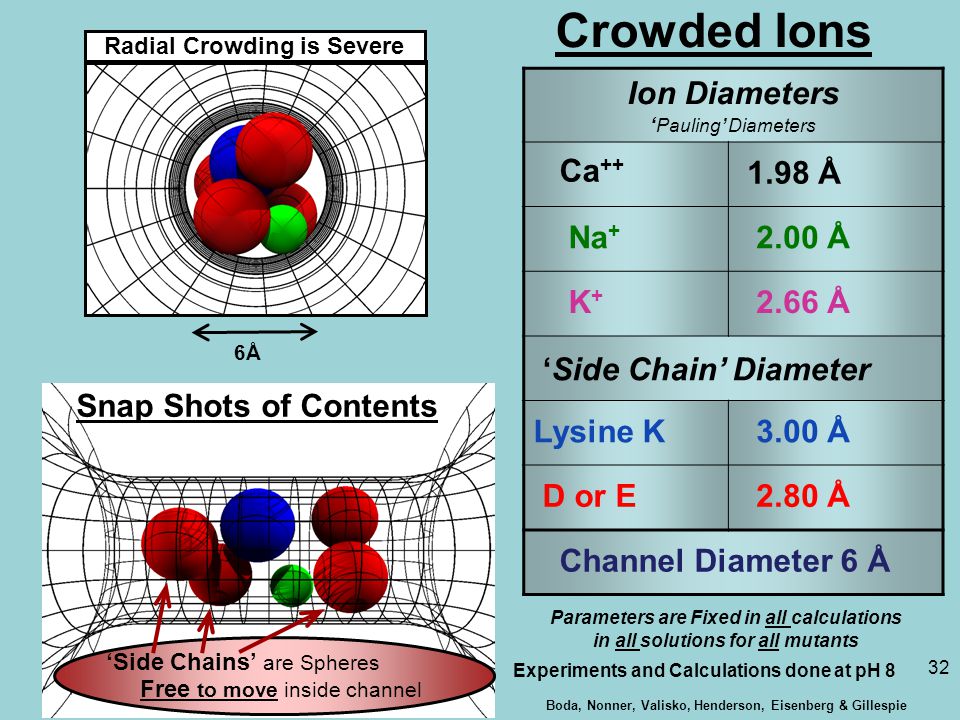 Radial Crowding is Severe

6Å

Snap Shots of Contents

'Side Chains' are Spheres
Free to move inside channel

Crowded Ions

| Ion Diameters 'Pauling' Diameters | |
|---|---|
| $Ca^{++}$ | 1.98 Å |
| $Na^{+}$ | 2.00 Å |
| $K^{+}$ | 2.66 Å |
| 'Side Chain' Diameter | |
| Lysine K | 3.00 Å |
| D or E | 2.80 Å |
| Channel Diameter 6 Å | |

Parameters are Fixed in all calculations in all solutions for all mutants

Experiments and Calculations done at pH 8

32

Boda, Nonner, Valisko, Henderson, Eisenberg & Gillespie